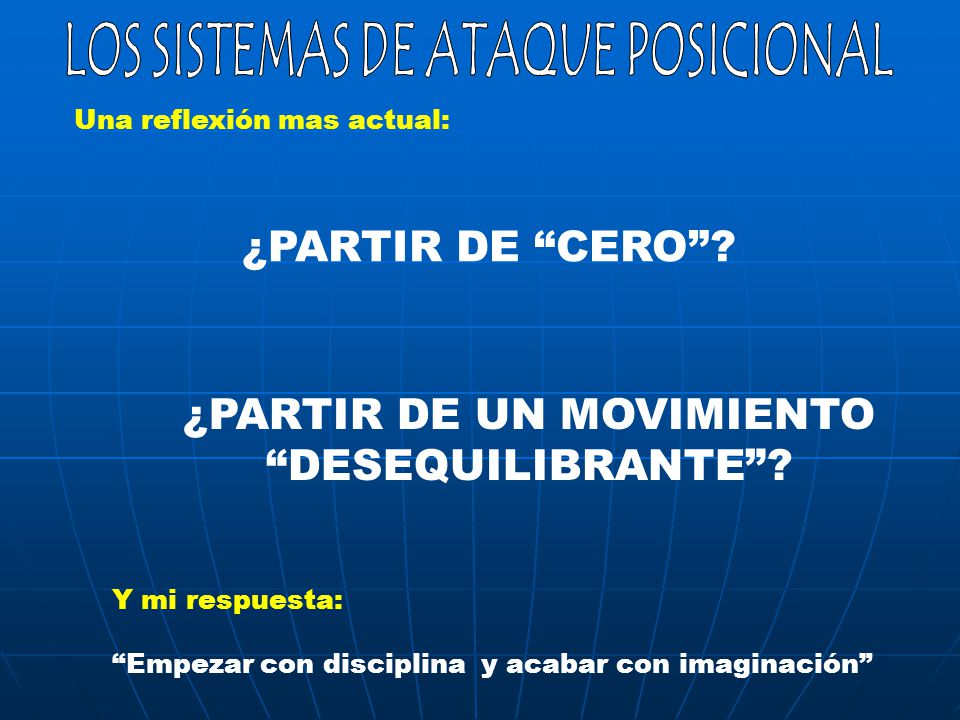 LOS SISTEMAS DE ATAQUE POSICIONAL

Una reflexión mas actual:

¿PARTIR DE “CERO”?

¿PARTIR DE UN MOVIMIENTO “DESEQUILIBRANTE”?

Y mi respuesta:

“Empezar con disciplina y acabar con imaginación”